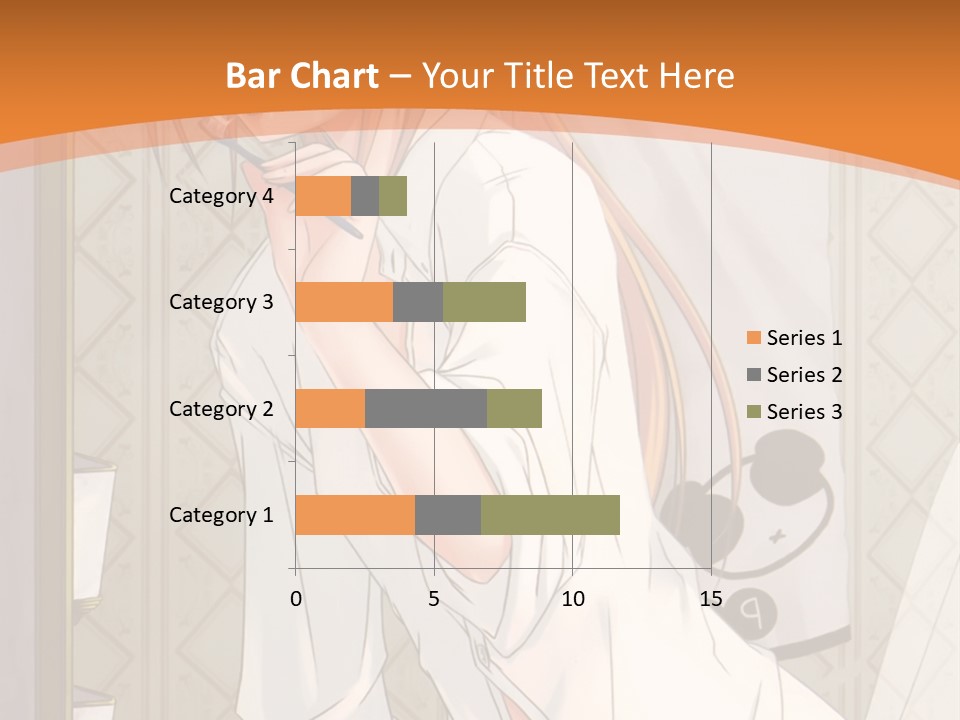 Bar Chart – Your Title Text Here

Category 4
Category 3
Category 2
Category 1

0
5
10
15

Series 1
Series 2
Series 3